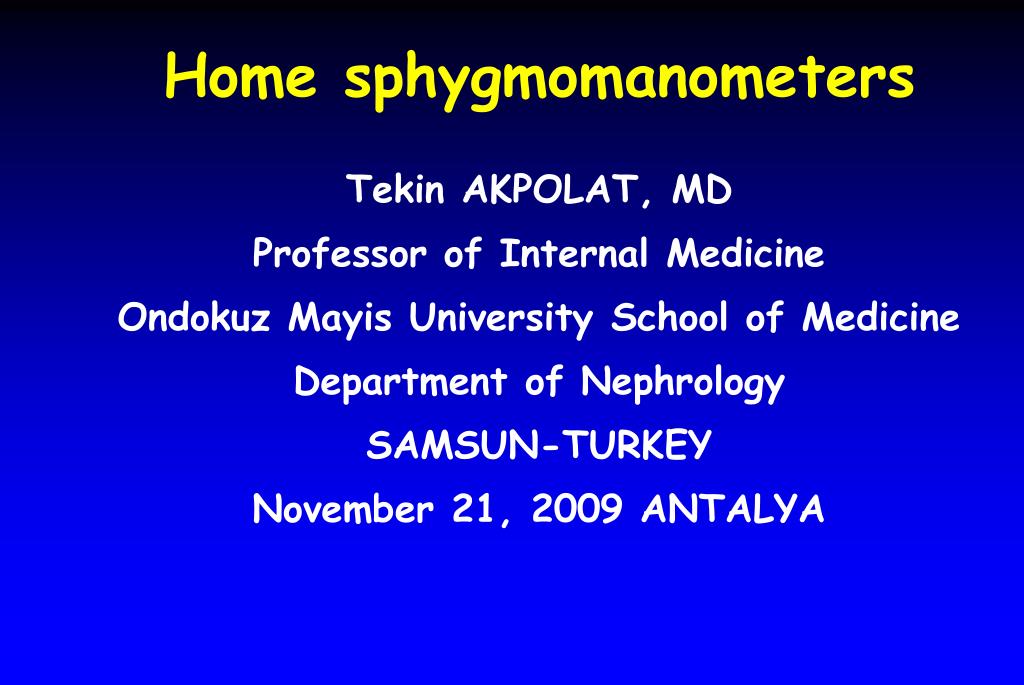 Home sphygmomanometers

Tekin AKPOLAT, MD

Professor of Internal Medicine

Ondokuz Mayis University School of Medicine

Department of Nephrology

SAMSUN-TURKEY

November 21, 2009 ANTALYA